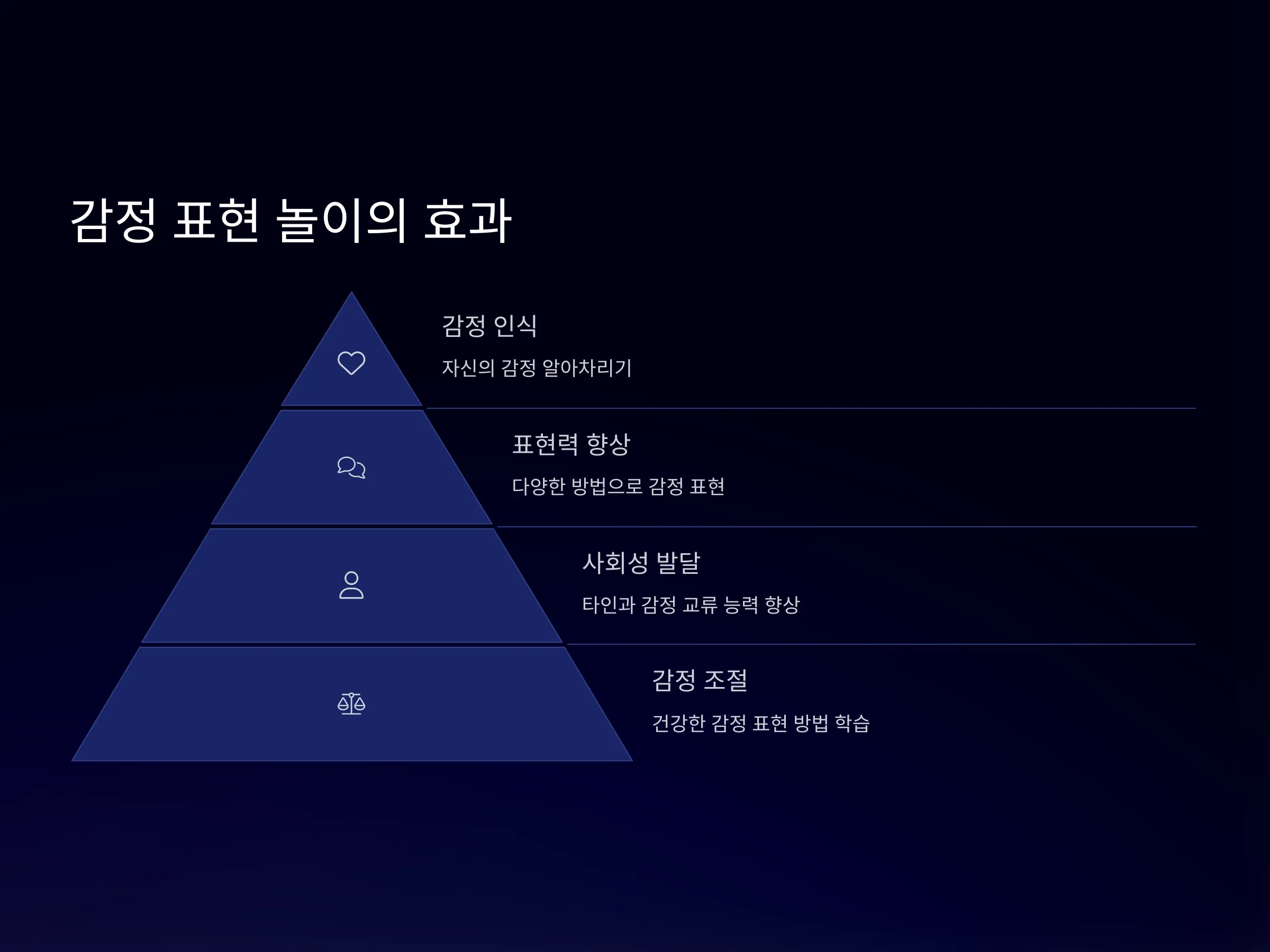 감정 표현 놀이의 효과

감정 인식

자신의 감정 알아차리기

표현력 향상

다양한 방법으로 감정 표현

사회성 발달

타인과 감정 교류 능력 향상

감정 조절

건강한 감정 표현 방법 학습